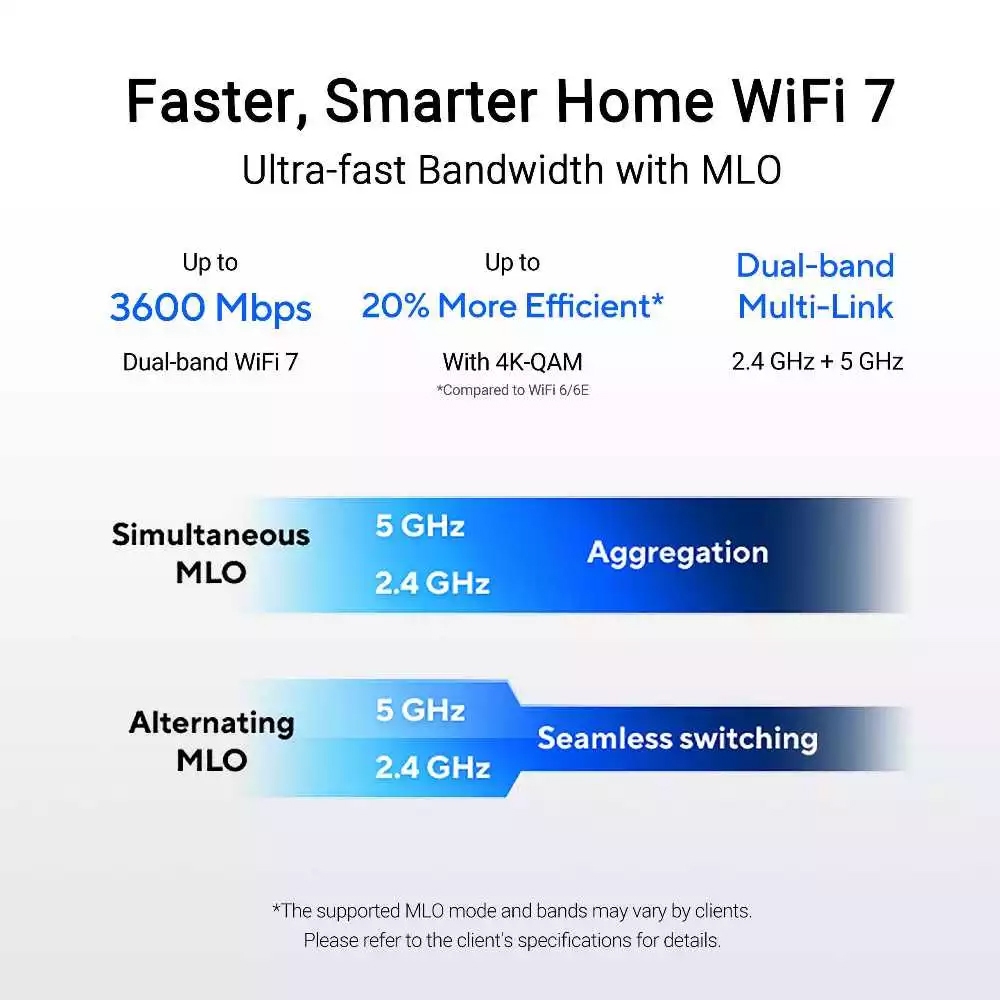 Faster, Smarter Home WiFi 7
Ultra-fast Bandwidth with MLO

Up to
3600 Mbps
Dual-band WiFi 7

Up to
20% More Efficient*
With 4K-QAM
*Compared to WiFi 6/6E

Dual-band
Multi-Link
2.4 GHz + 5 GHz

Simultaneous MLO
5 GHz
2.4 GHz
Aggregation

Alternating MLO
5 GHz
2.4 GHz
Seamless switching

*The supported MLO mode and bands may vary by clients.
Please refer to the client's specifications for details.